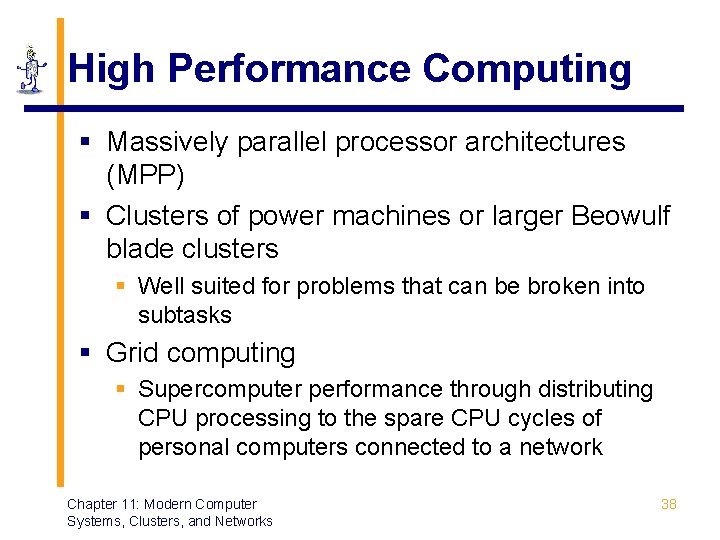 High Performance Computing

▪ Massively parallel processor architectures (MPP)

▪ Clusters of power machines or larger Beowulf blade clusters

▪ Well suited for problems that can be broken into subtasks

▪ Grid computing

▪ Supercomputer performance through distributing CPU processing to the spare CPU cycles of personal computers connected to a network

Chapter 11: Modern Computer Systems, Clusters, and Networks

38